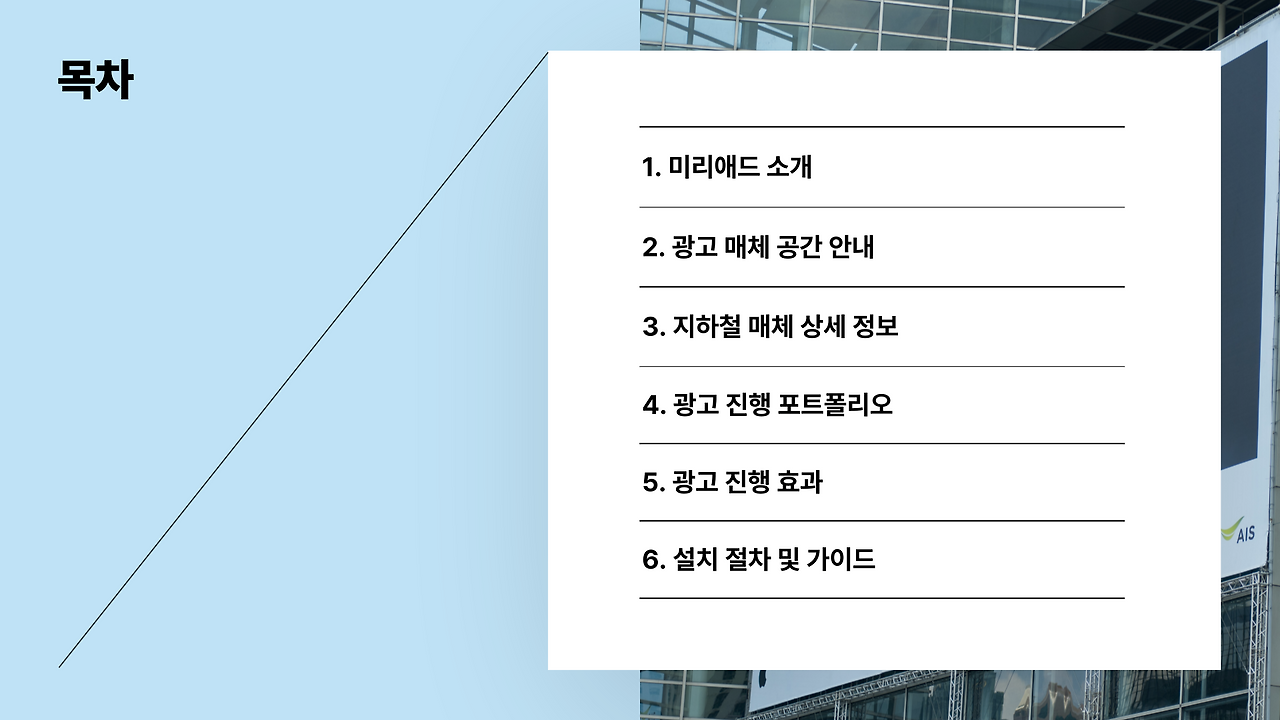 목차

1. 미리애드 소개

2. 광고 매체 공간 안내

3. 지하철 매체 상세 정보

4. 광고 진행 포트폴리오

5. 광고 진행 효과

6. 설치 절차 및 가이드

AIS